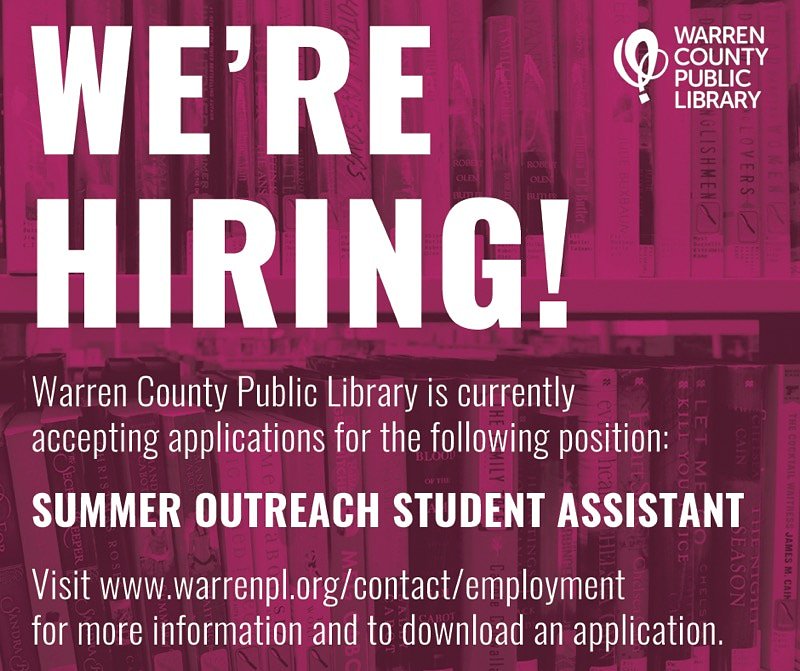 WE'RE HIRING!

WARREN COUNTY PUBLIC LIBRARY

Warren County Public Library is currently accepting applications for the following position:

SUMMER OUTREACH STUDENT ASSISTANT

Visit www.warrenpl.org/contact/employment for more information and to download an application.